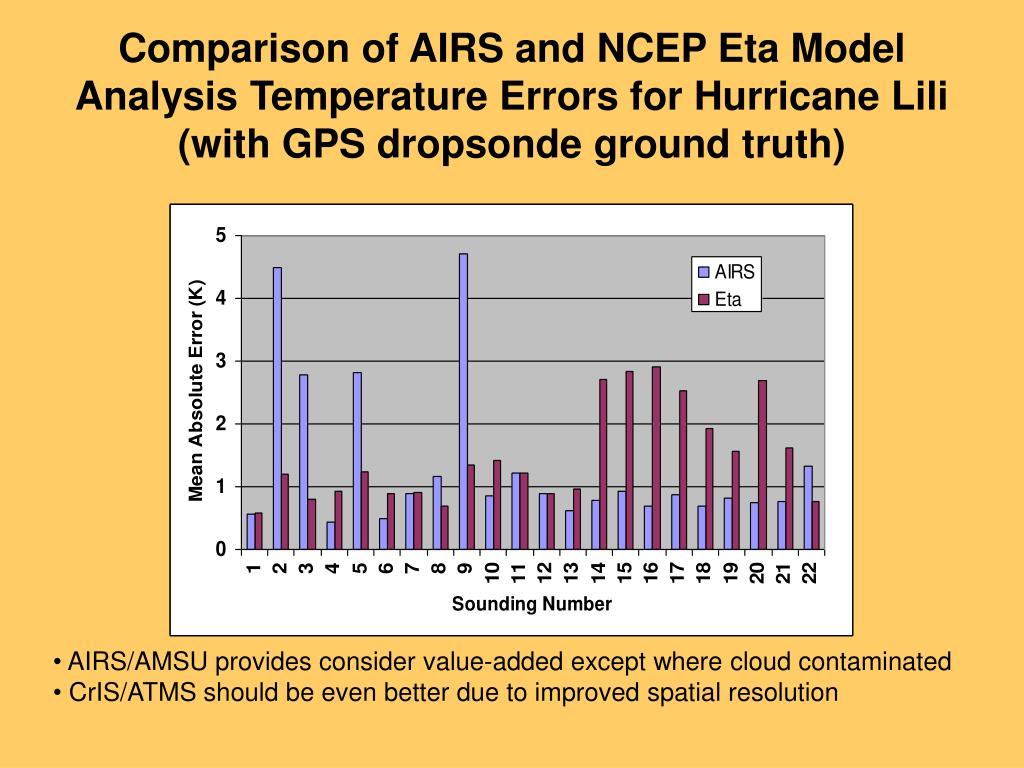 Comparison of AIRS and NCEP Eta Model Analysis Temperature Errors for Hurricane Lili (with GPS dropsonde ground truth)

Mean Absolute Error (K)

5
4
3
2
1
0

AIRS
Eta

1 2 3 4 5 6 7 8 9 10 11 12 13 14 15 16 17 18 19 20 21 22

Sounding Number

• AIRS/AMSU provides consider value-added except where cloud contaminated
• CrIS/ATMS should be even better due to improved spatial resolution